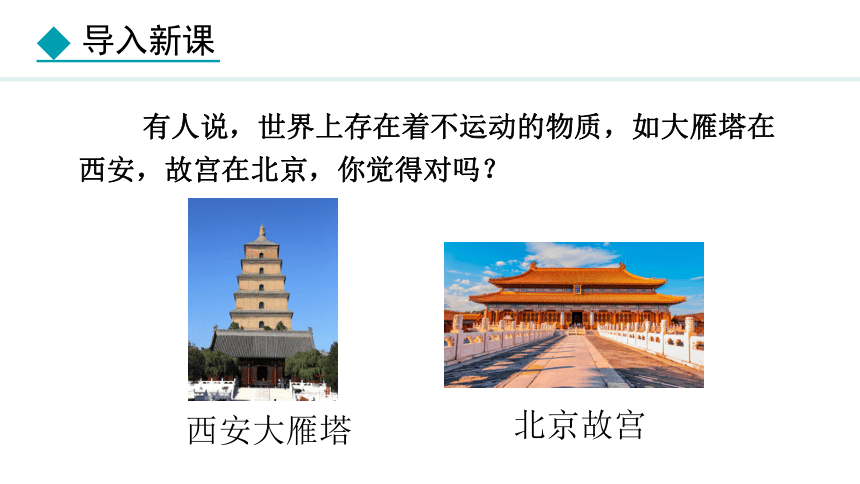 导入新课

有人说，世界上存在着不运动的物质，如大雁塔在西安，故宫在北京，你觉得对吗？

西安大雁塔

北京故宫